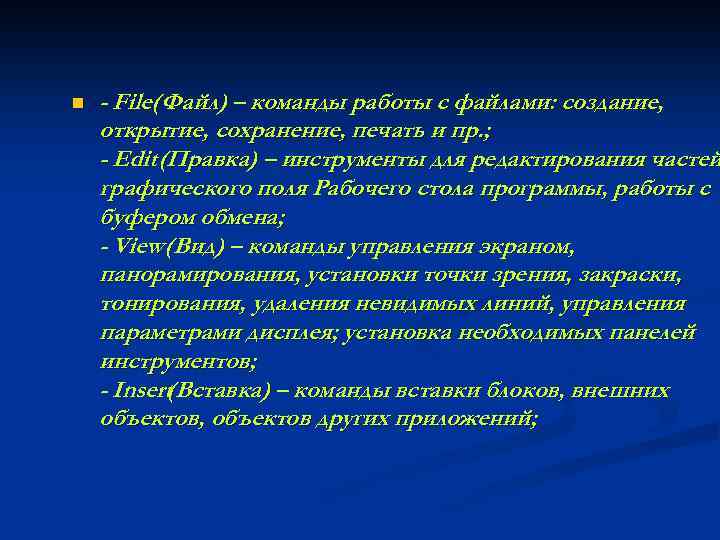 - File(Файл) – команды работы с файлами: создание, открытие, сохранение, печать и пр.;
- Edit(Правка) – инструменты для редактирования частей графического поля Рабочего стола программы, работы с буфером обмена;
- View(Вид) – команды управления экраном, панорамирования, установки точки зрения, закраски, тонирования, удаления невидимых линий, управления параметрами дисплея; установка необходимых панелей инструментов;
- Insert(Вставка) – команды вставки блоков, внешних объектов, объектов других приложений;